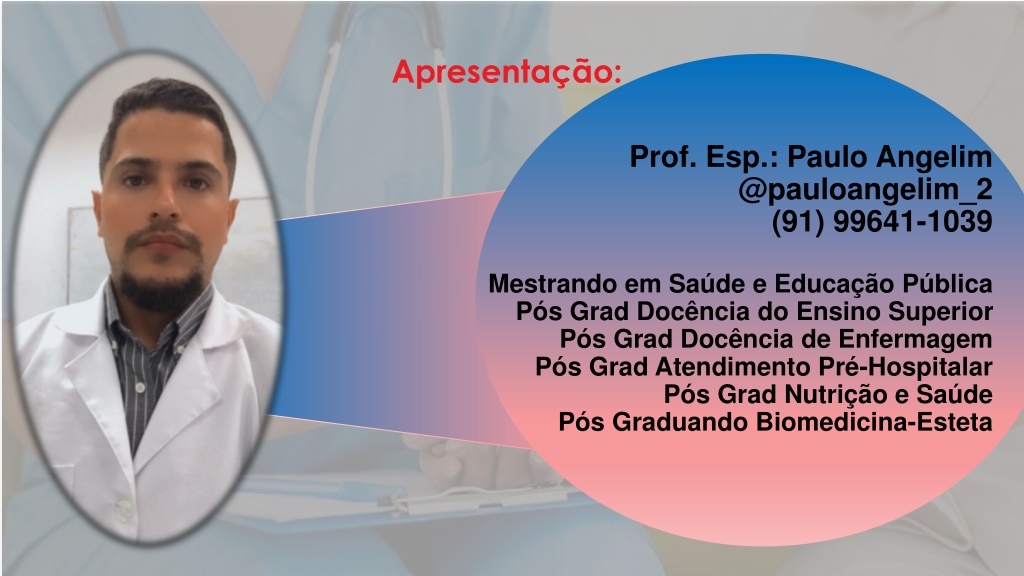 Apresentação:

Prof. Esp.: Paulo Angelim
@pauloangelim_2
(91) 99641-1039

Mestrando em Saúde e Educação Pública
Pós Grad Docência do Ensino Superior
Pós Grad Docência de Enfermagem
Pós Grad Atendimento Pré-Hospitalar
Pós Grad Nutrição e Saúde
Pós Graduando Biomedicina-Esteta